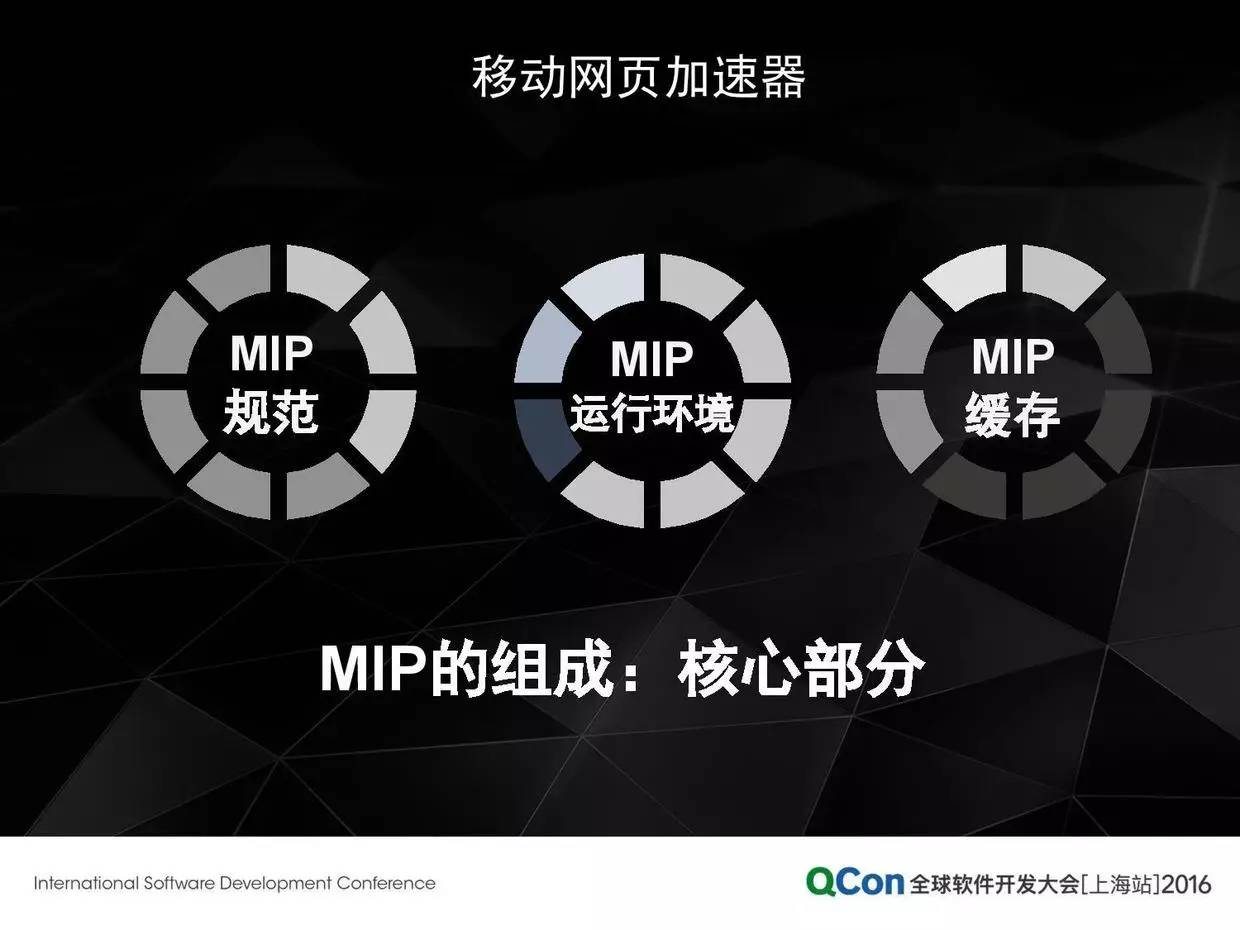 移动网页加速器

MIP
规范

MIP
运行环境

MIP
缓存

MIP的组成：核心部分

International Software Development Conference

QCon 全球软件开发大会[上海站]2016